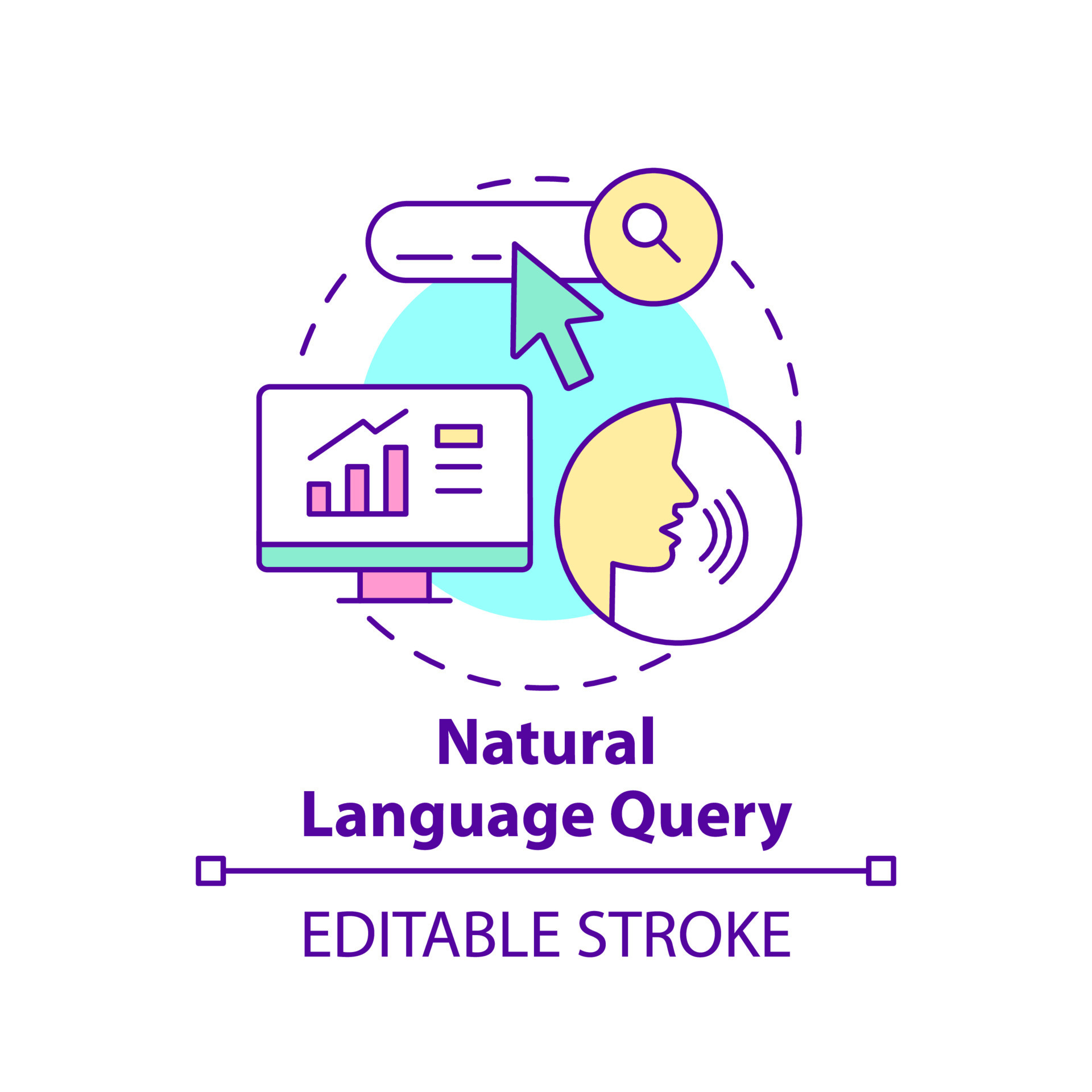 Natural
Language Query

EDITABLE STROKE